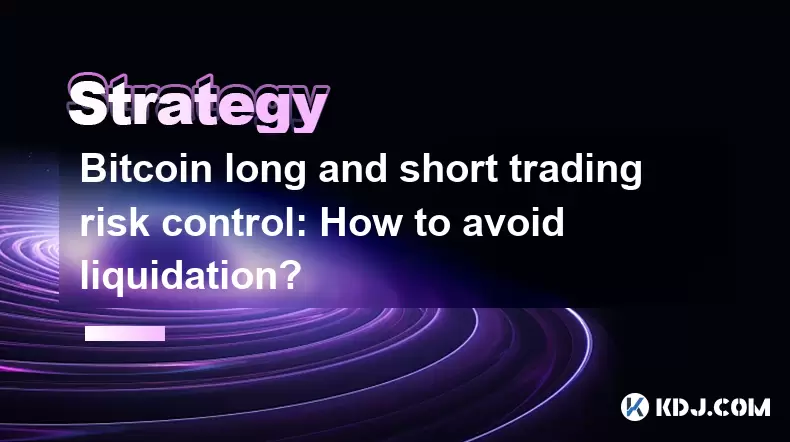 Strategy

Bitcoin long and short trading risk control: How to avoid liquidation?

KDJ.COM